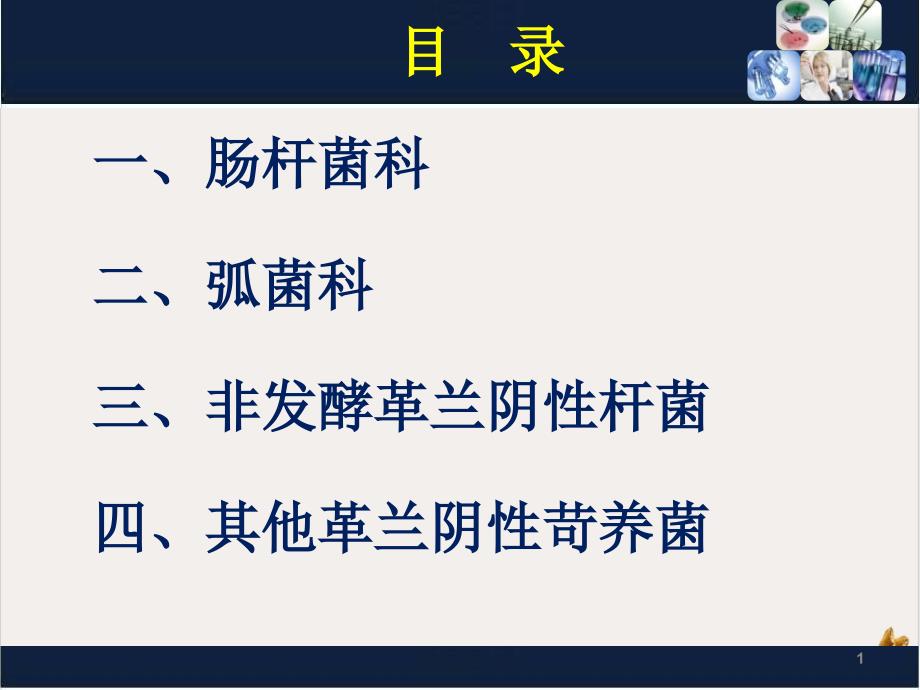 目　录

一、肠杆菌科

二、弧菌科

三、非发酵革兰阴性杆菌

四、其他革兰阴性苛养菌

1